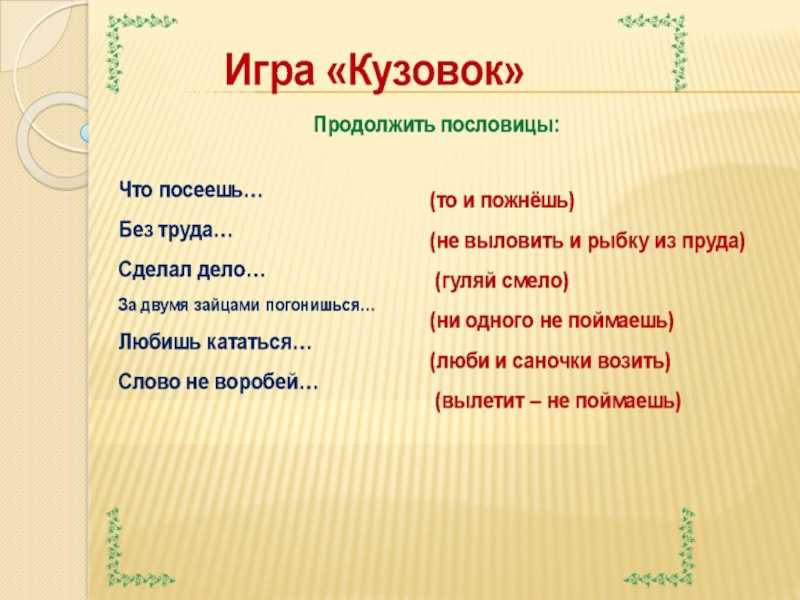 Игра «Кузовок»

Продолжить пословицы:

Что посеешь…
Без труда…
Сделал дело…
За двумя зайцами погонишься…
Любишь кататься…
Слово не воробей…

(то и пожнёшь)
(не выловить и рыбку из пруда)
(гуляй смело)
(ни одного не поймаешь)
(люби и саночки возить)
(вылетит – не поймаешь)